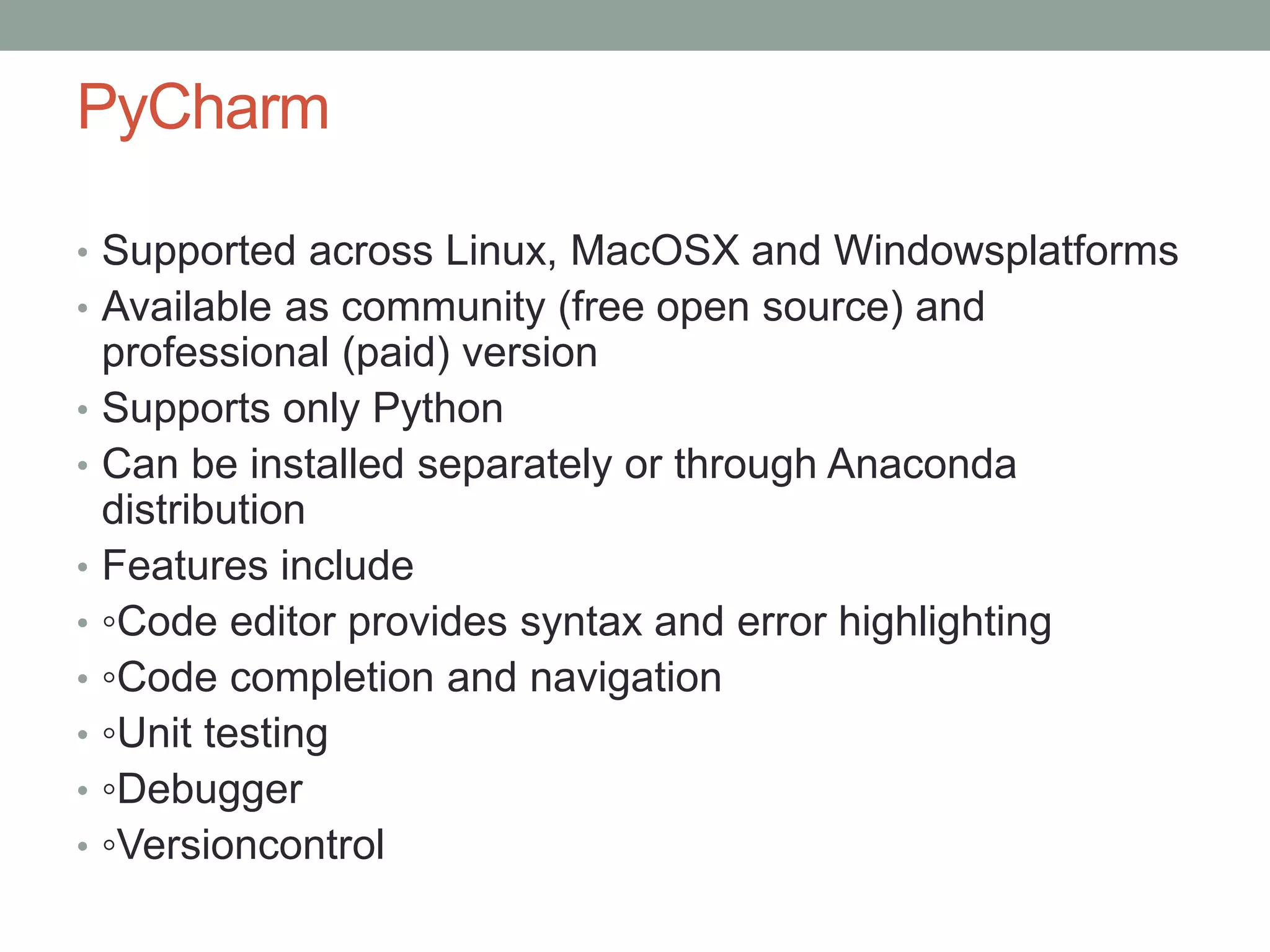 PyCharm

• Supported across Linux, MacOSX and Windowsplatforms
• Available as community (free open source) and professional (paid) version
• Supports only Python
• Can be installed separately or through Anaconda distribution
• Features include
• ◦Code editor provides syntax and error highlighting
• ◦Code completion and navigation
• ◦Unit testing
• ◦Debugger
• ◦Versioncontrol